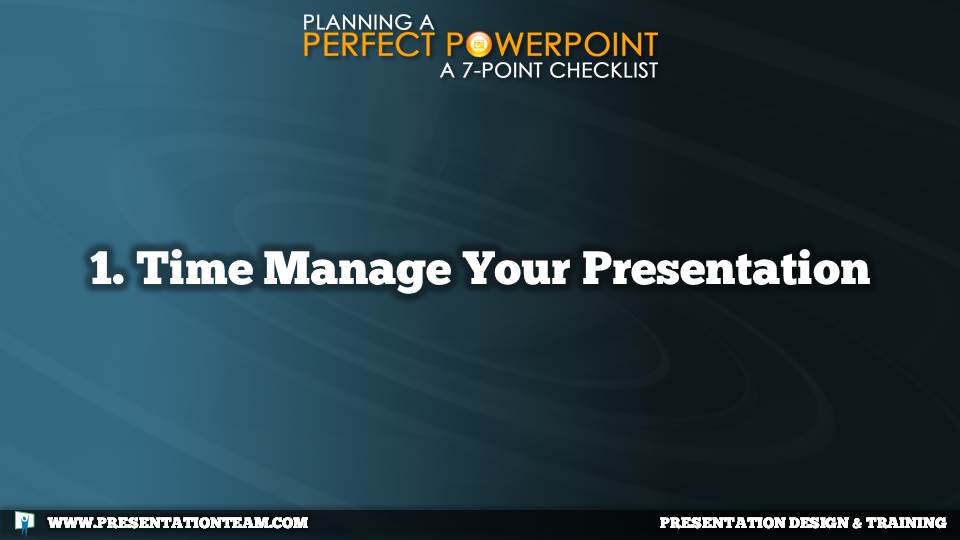 PLANNING A
PERFECT POWERPOINT
A 7-POINT CHECKLIST

1. Time Manage Your Presentation

WWW.PRESENTATIONTEAM.COM

PRESENTATION DESIGN & TRAINING